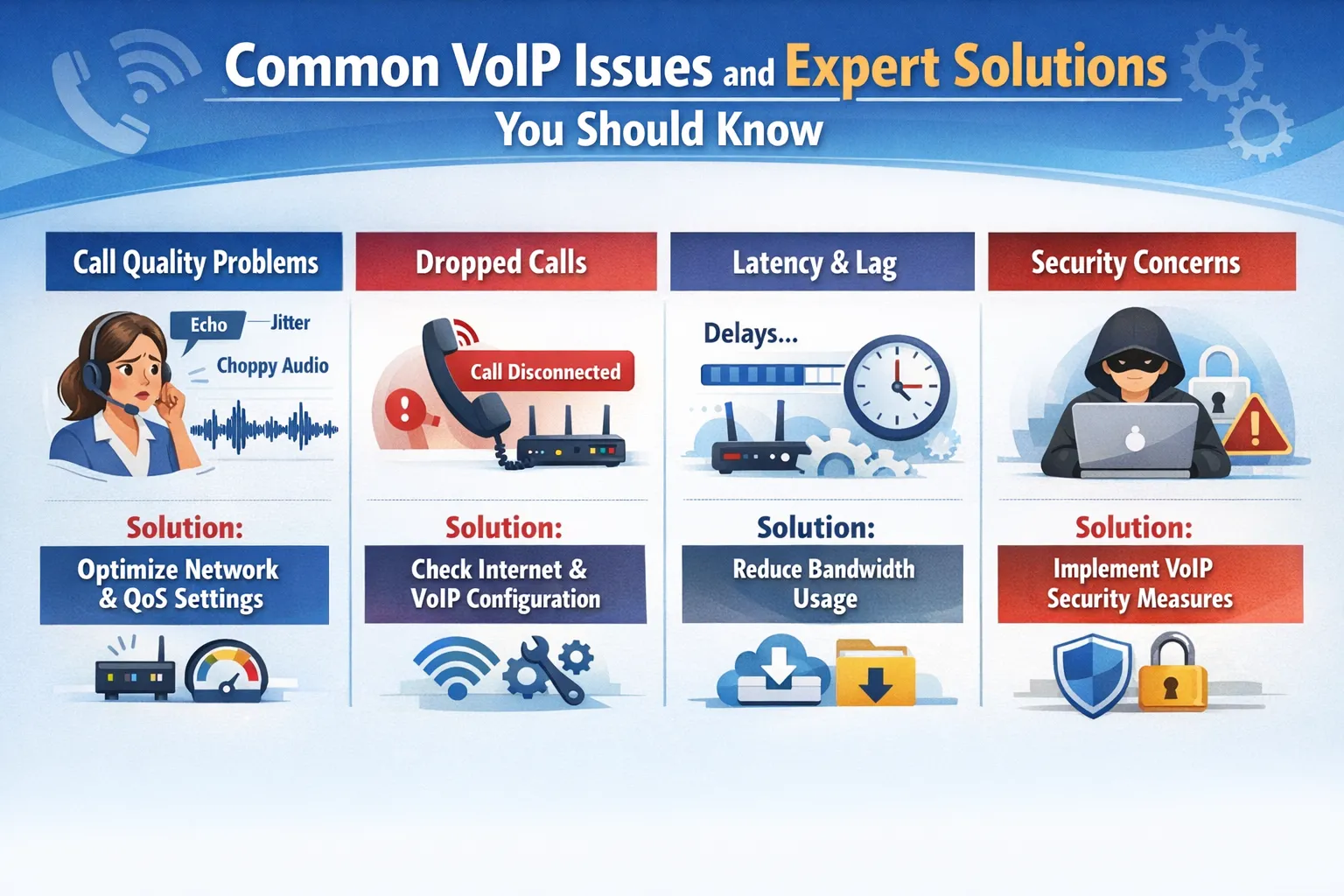 Common VoIP Issues and Expert Solutions You Should Know

Call Quality Problems

Echo
Jitter
Choppy Audio

Solution:
Optimize Network & QoS Settings

Dropped Calls

Call Disconnected

Solution:
Check Internet & VoIP Configuration

Latency & Lag

Delays...

Solution:
Reduce Bandwidth Usage

Security Concerns

Solution:
Implement VoIP Security Measures